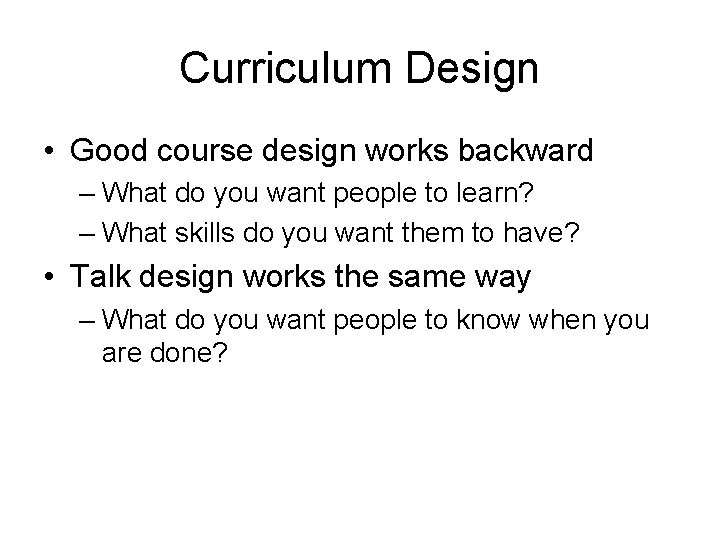 Curriculum Design

• Good course design works backward
– What do you want people to learn?
– What skills do you want them to have?

• Talk design works the same way
– What do you want people to know when you are done?